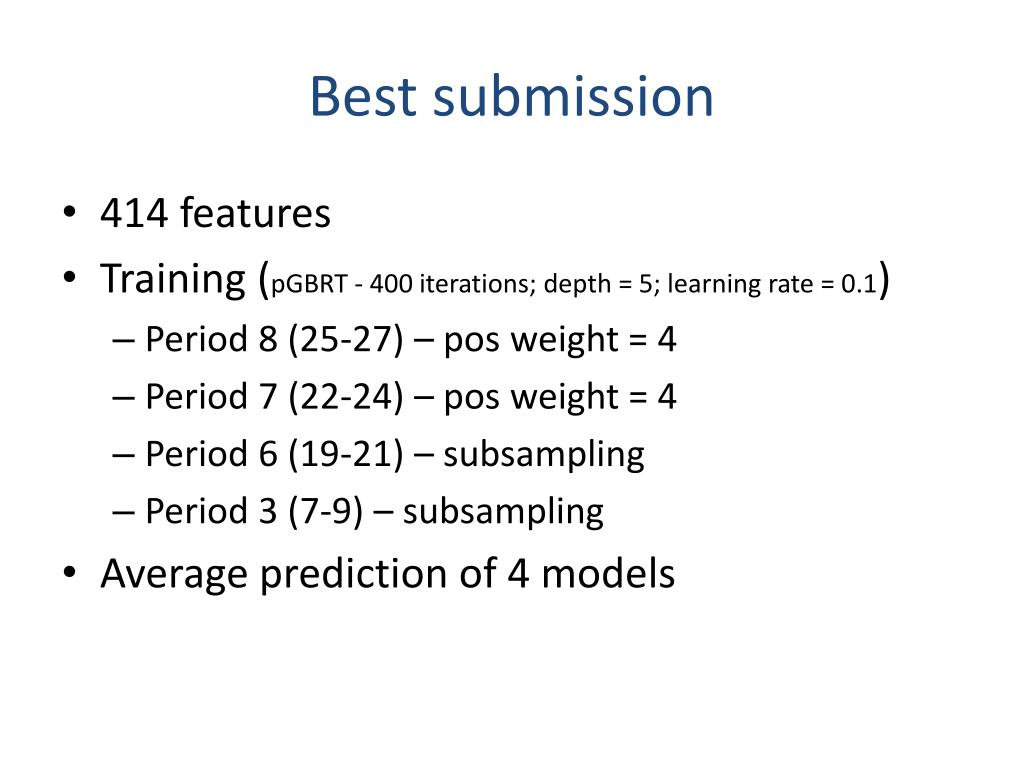 Best submission

• 414 features
• Training (pGBRT - 400 iterations; depth = 5; learning rate = 0.1)
– Period 8 (25-27) – pos weight = 4
– Period 7 (22-24) – pos weight = 4
– Period 6 (19-21) – subsampling
– Period 3 (7-9) – subsampling
• Average prediction of 4 models